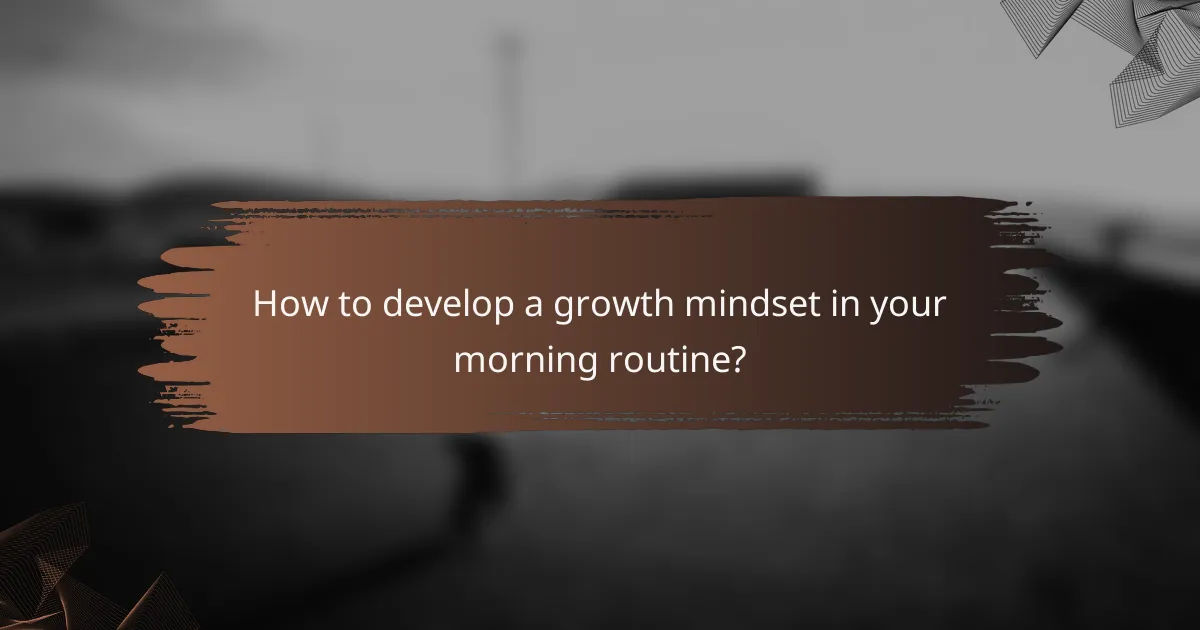 How to develop a growth mindset in your morning routine?